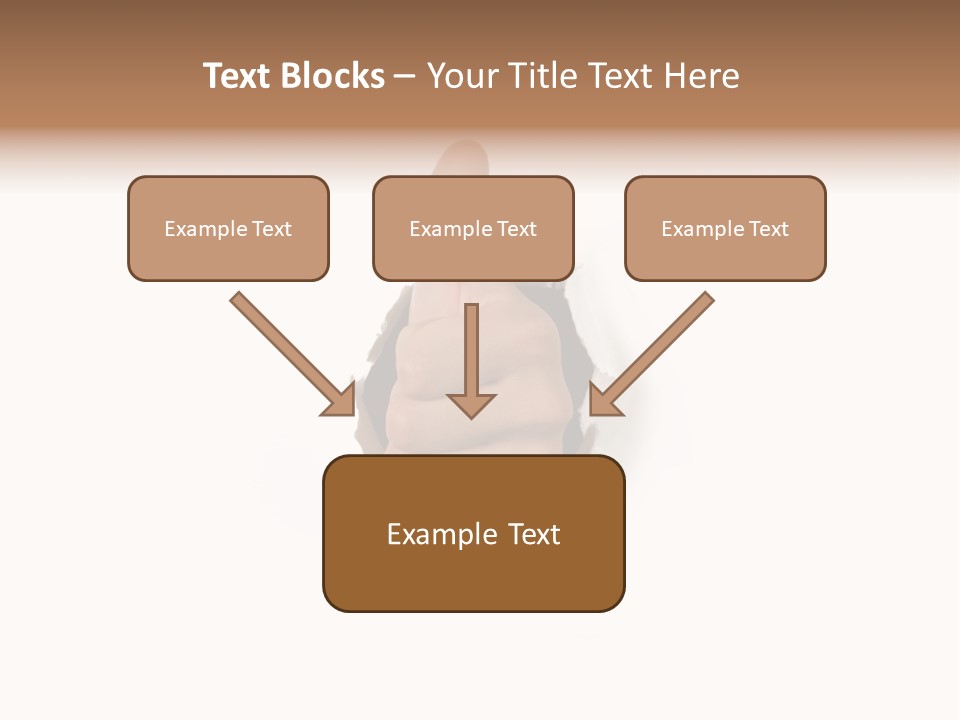 Text Blocks – Your Title Text Here

Example Text

Example Text

Example Text

Example Text